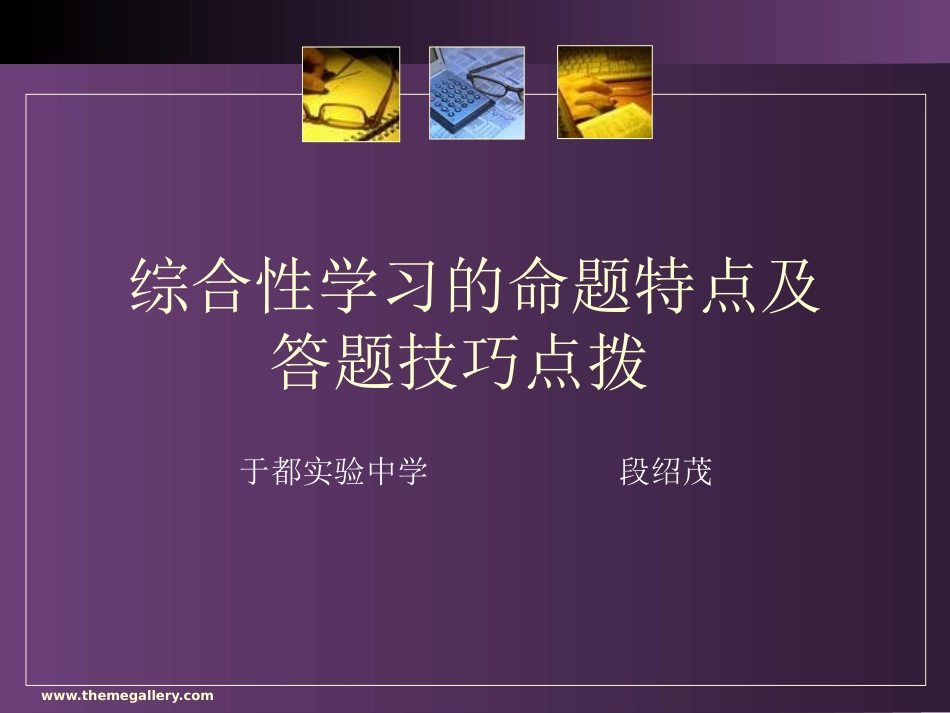 综合性学习的命题特点及答题技巧点拨

于都实验中学　　　　段绍茂

www.themegallery.com